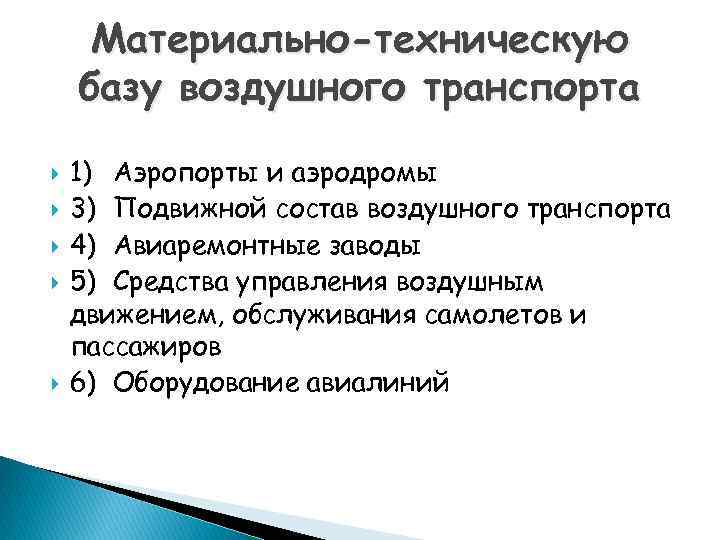 Материально-техническую базу воздушного транспорта

1) Аэропорты и аэродромы
3) Подвижной состав воздушного транспорта
4) Авиаремонтные заводы
5) Средства управления воздушным движением, обслуживания самолетов и пассажиров
6) Оборудование авиалиний